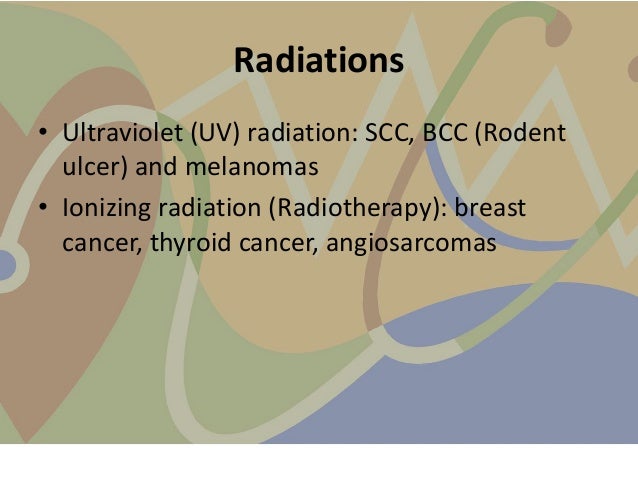 Radiations

• Ultraviolet (UV) radiation: SCC, BCC (Rodent ulcer) and melanomas
• Ionizing radiation (Radiotherapy): breast cancer, thyroid cancer, angiosarcomas